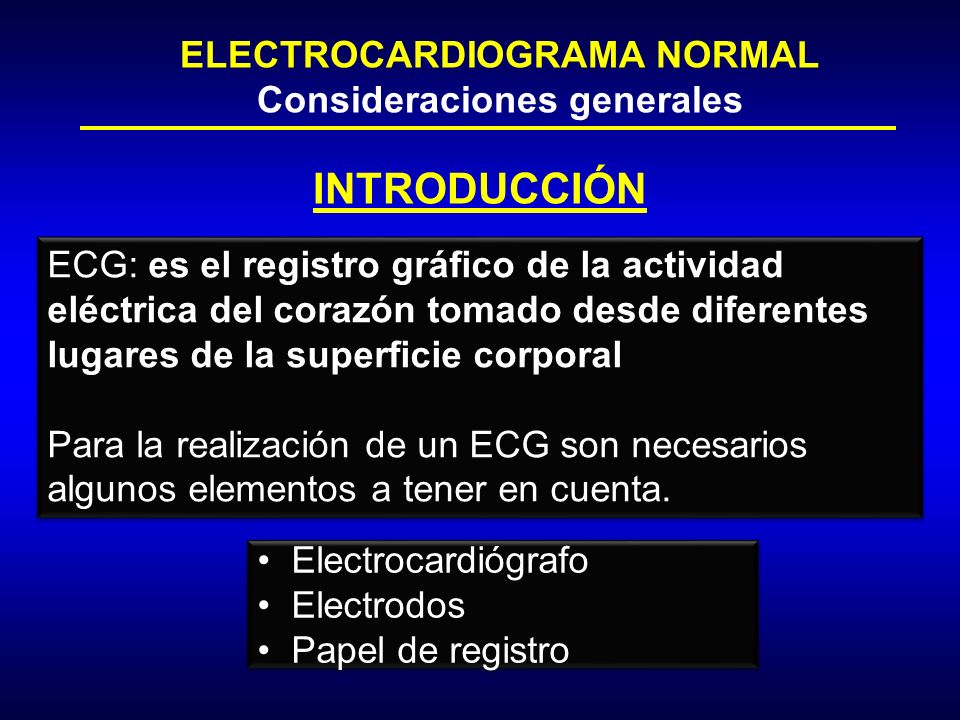 ELECTROCARDIOGRAMA NORMAL
Consideraciones generales

INTRODUCCIÓN

ECG: es el registro gráfico de la actividad eléctrica del corazón tomado desde diferentes lugares de la superficie corporal

Para la realización de un ECG son necesarios algunos elementos a tener en cuenta.

• Electrocardiógrafo
• Electrodos
• Papel de registro